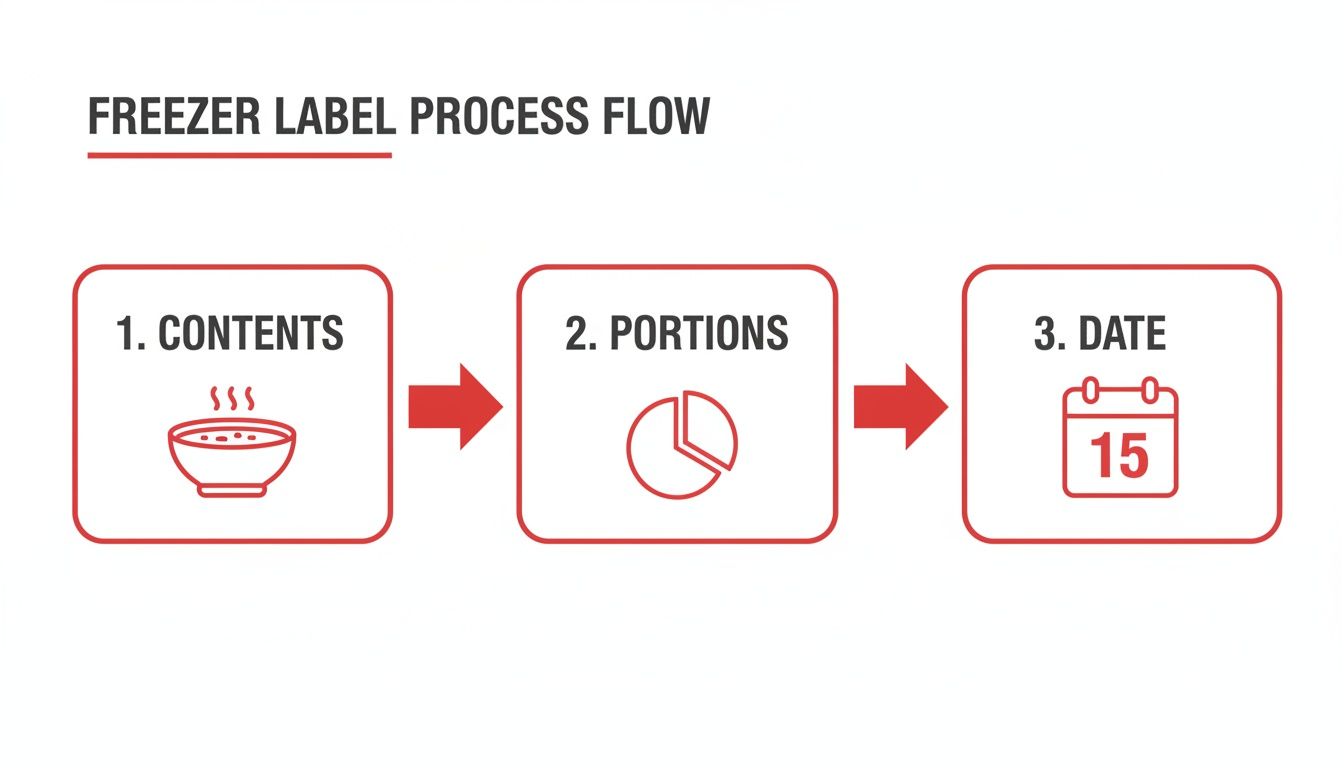 FREEZER LABEL PROCESS FLOW

1. CONTENTS

2. PORTIONS

3. DATE

15